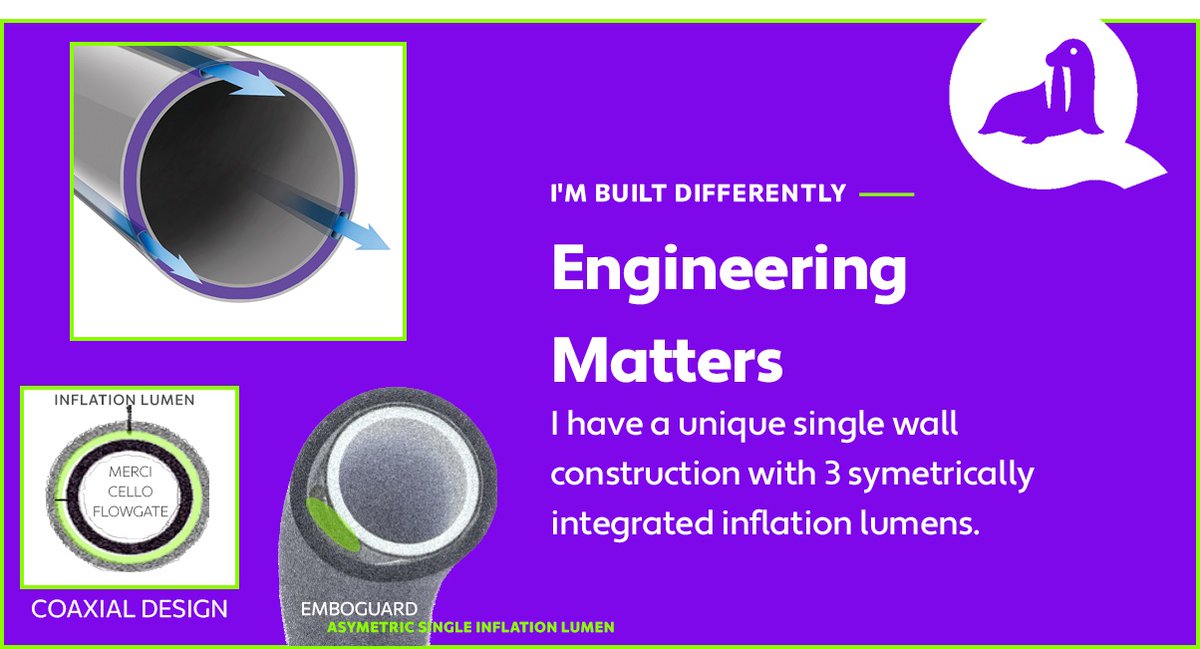 I'M BUILT DIFFERENTLY

Engineering Matters

I have a unique single wall construction with 3 symetrically integrated inflation lumens.

INFLATION LUMEN

MERCI
CELLO
FLOWGATE

COAXIAL DESIGN

EMBOGUARD
ASYMETRIC SINGLE INFLATION LUMEN